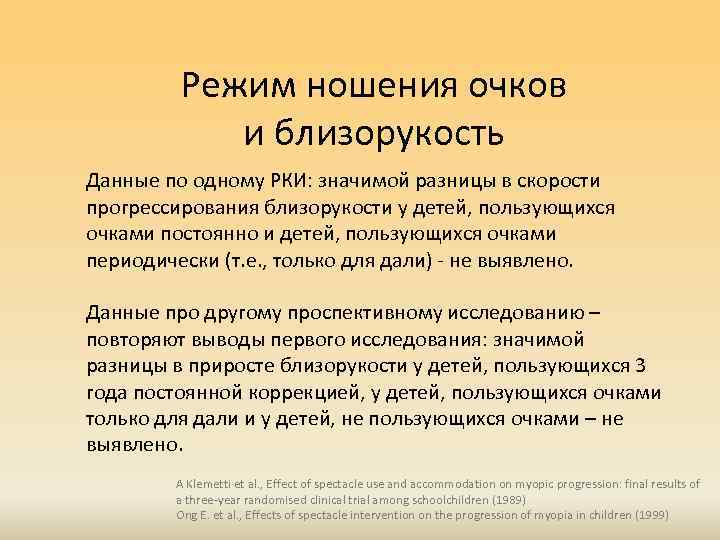 Режим ношения очков и близорукость

Данные по одному РКИ: значимой разницы в скорости прогрессирования близорукости у детей, пользующихся очками постоянно и детей, пользующихся очками периодически (т.е., только для дали) - не выявлено.

Данные про другому проспективному исследованию – повторяют выводы первого исследования: значимой разницы в приросте близорукости у детей, пользующихся 3 года постоянной коррекцией, у детей, пользующихся очками только для дали и у детей, не пользующихся очками – не выявлено.

A Klemetti et al., Effect of spectacle use and accommodation on myopic progression: final results of a three-year randomised clinical trial among schoolchildren (1989)
Ong E. et al., Effects of spectacle intervention on the progression of myopia in children (1999)